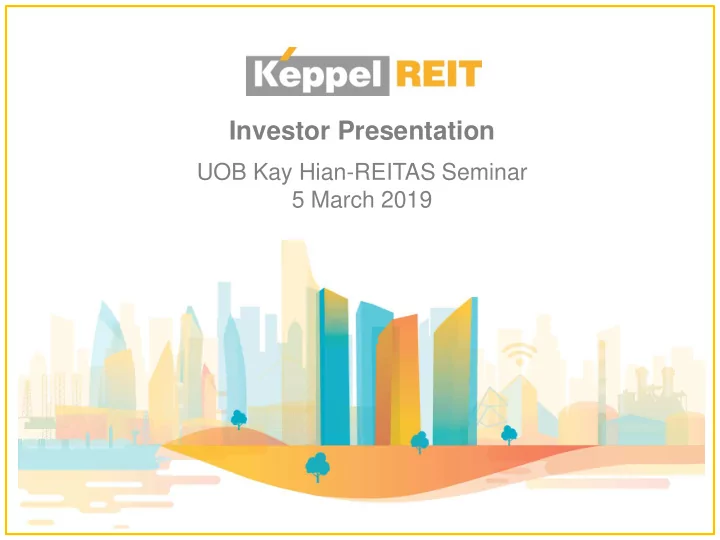 Keppel REIT

Investor Presentation

UOB Kay Hian-REITAS Seminar
5 March 2019